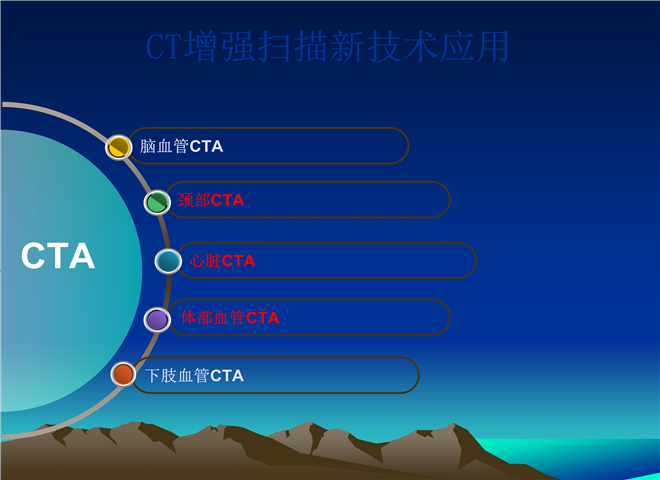 CT增强扫描新技术应用

CTA

脑血管CTA

颈部CTA

心脏CTA

体部血管CTA

下肢血管CTA